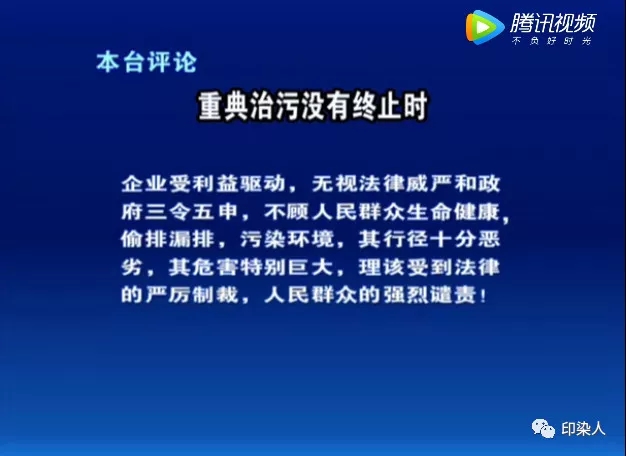 腾讯视频
不负好时光

本台评论

重典治污没有终止时

企业受利益驱动，无视法律威严和政府三令五申，不顾人民群众生命健康，偷排漏排，污染环境，其行径十分恶劣，其危害特别巨大，理该受到法律的严厉制裁，人民群众的强烈谴责！

印染人